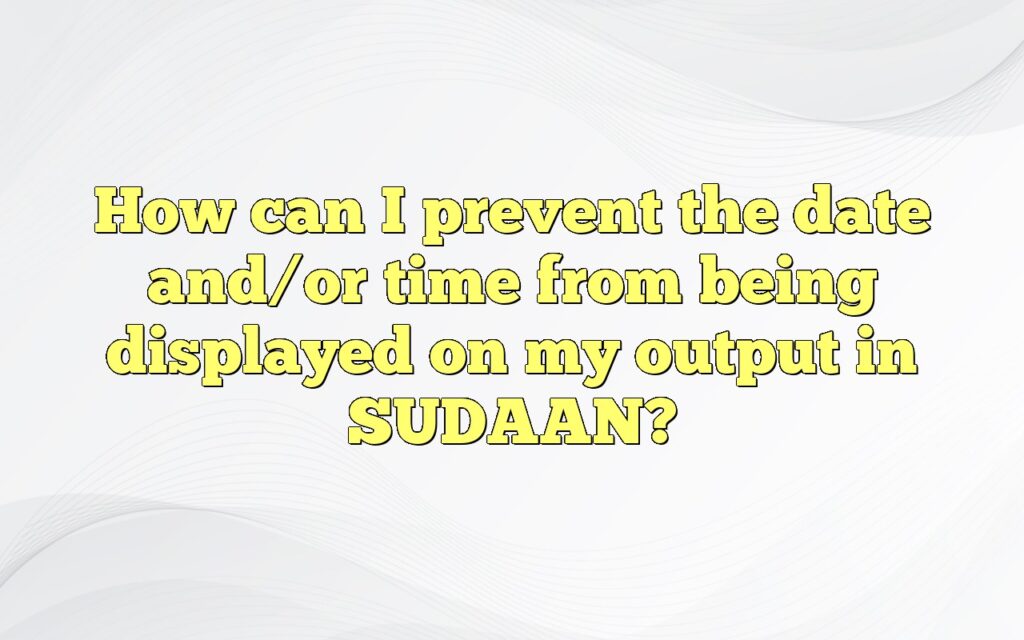 How can I prevent the date and/or time from being displayed on my output in SUDAAN?